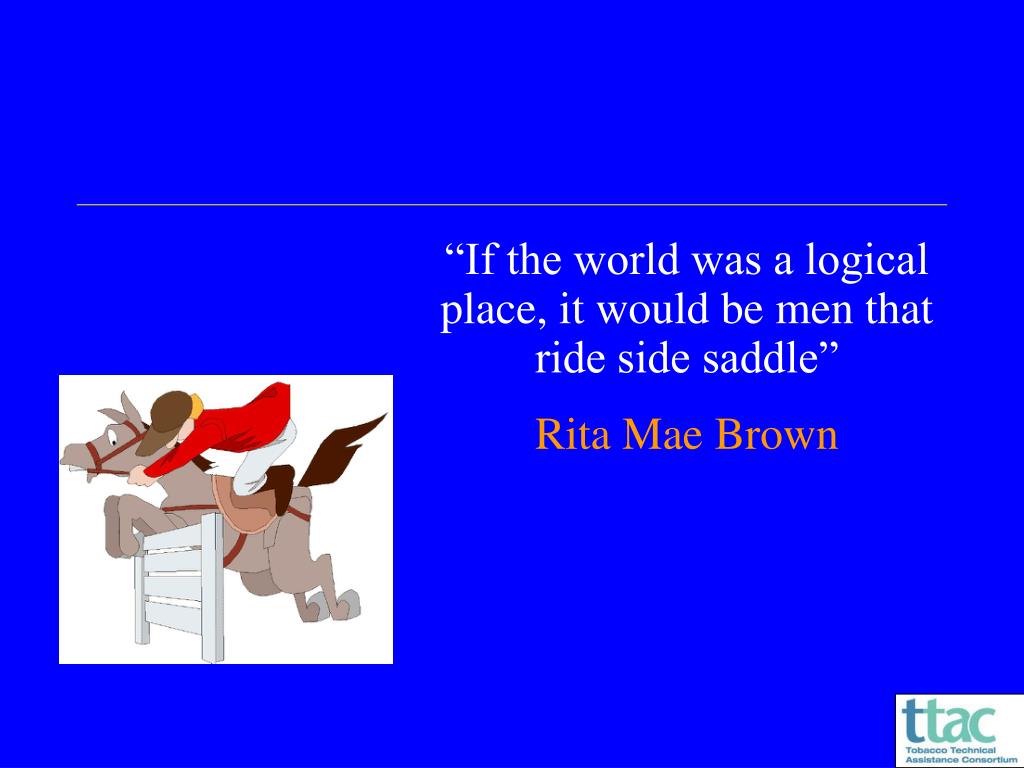 “If the world was a logical place, it would be men that ride side saddle”

Rita Mae Brown

ttac
Tobacco Technical Assistance Consortium